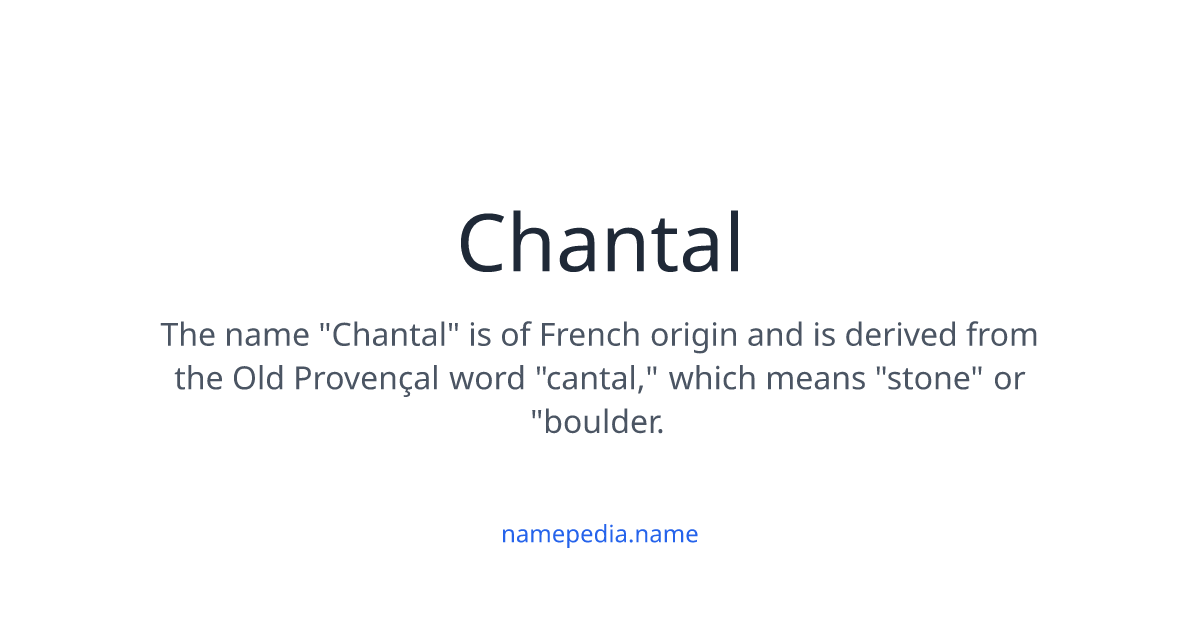 Chantal

The name "Chantal" is of French origin and is derived from the Old Provençal word "cantal," which means "stone" or "boulder.

namepedia.name